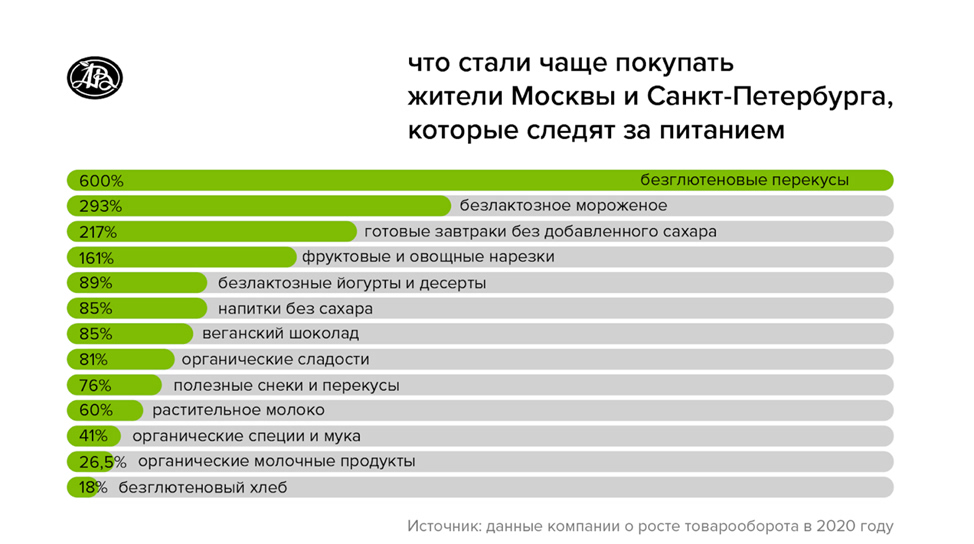 что стали чаще покупать жители Москвы и Санкт-Петербурга, которые следят за питанием

600% безглютеновые перекусы
293% безлактозное мороженое
217% готовые завтраки без добавленного сахара
161% фруктовые и овощные нарезки
89% безлактозные йогурты и десерты
85% напитки без сахара
85% веганский шоколад
81% органические сладости
76% полезные снеки и перекусы
60% растительное молоко
41% органические специи и мука
26,5% органические молочные продукты
18% безглютеновый хлеб

Источник: данные компании о росте товарооборота в 2020 году